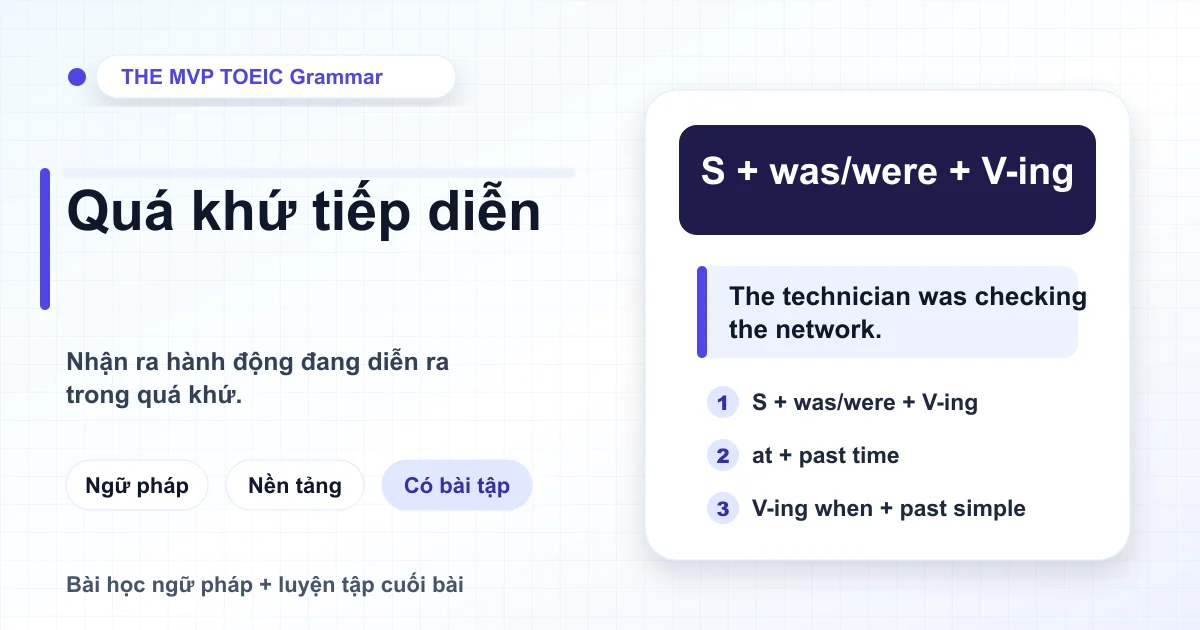 THE MVP TOEIC Grammar

Quá khứ tiếp diễn

Nhận ra hành động đang diễn ra trong quá khứ.

Ngữ pháp

Nền tảng

Có bài tập

Bài học ngữ pháp + luyện tập cuối bài

S + was/were + V-ing

The technician was checking the network.

1 S + was/were + V-ing

2 at + past time

3 V-ing when + past simple